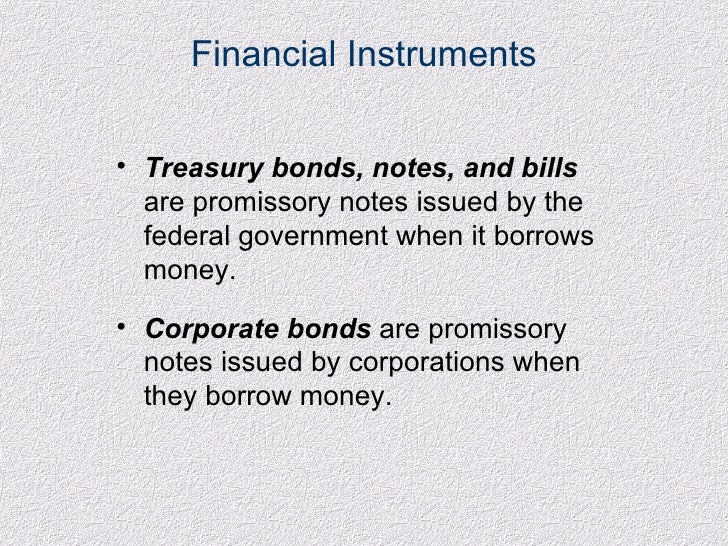 Financial Instruments

• Treasury bonds, notes, and bills are promissory notes issued by the federal government when it borrows money.

• Corporate bonds are promissory notes issued by corporations when they borrow money.